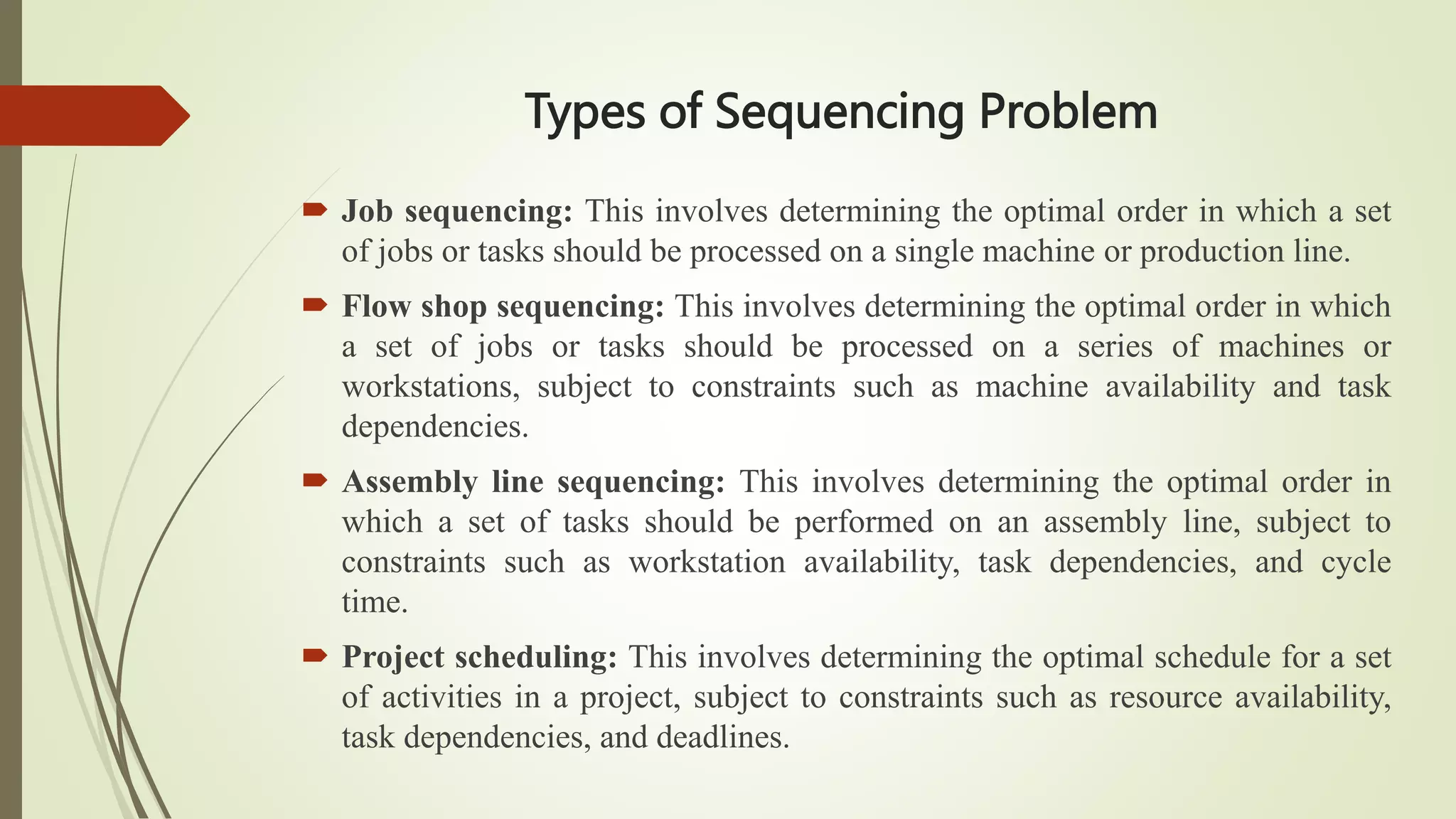 Types of Sequencing Problem

Job sequencing: This involves determining the optimal order in which a set of jobs or tasks should be processed on a single machine or production line.

Flow shop sequencing: This involves determining the optimal order in which a set of jobs or tasks should be processed on a series of machines or workstations, subject to constraints such as machine availability and task dependencies.

Assembly line sequencing: This involves determining the optimal order in which a set of tasks should be performed on an assembly line, subject to constraints such as workstation availability, task dependencies, and cycle time.

Project scheduling: This involves determining the optimal schedule for a set of activities in a project, subject to constraints such as resource availability, task dependencies, and deadlines.